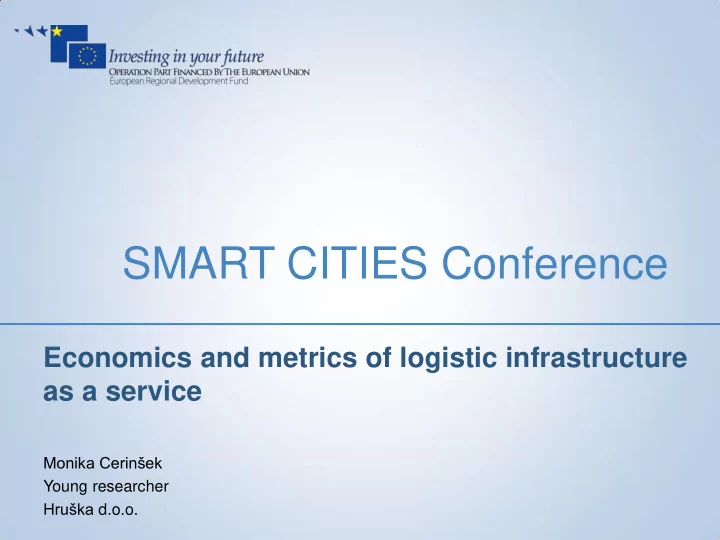 Investing in your future
OPERATION PART FINANCED BY THE EUROPEAN UNION
European Regional Development Fund

SMART CITIES Conference

Economics and metrics of logistic infrastructure as a service

Monika Cerinšek
Young researcher
Hruška d.o.o.